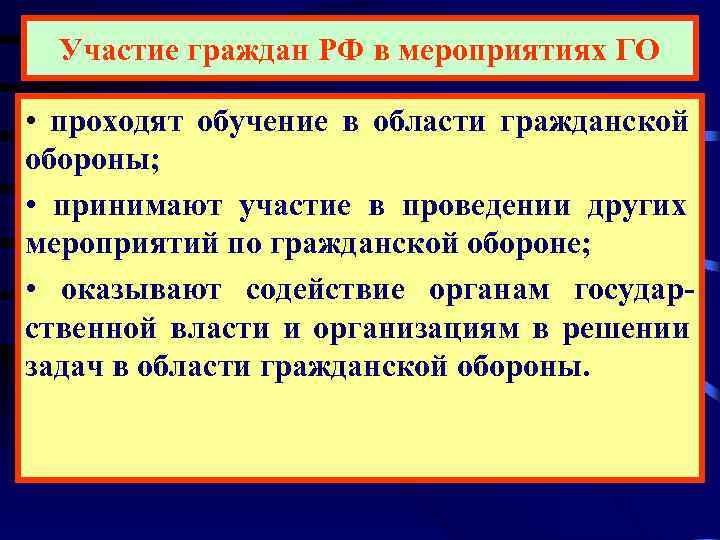 Участие граждан РФ в мероприятиях ГО

• проходят обучение в области гражданской обороны;

• принимают участие в проведении других мероприятий по гражданской обороне;

• оказывают содействие органам государственной власти и организациям в решении задач в области гражданской обороны.